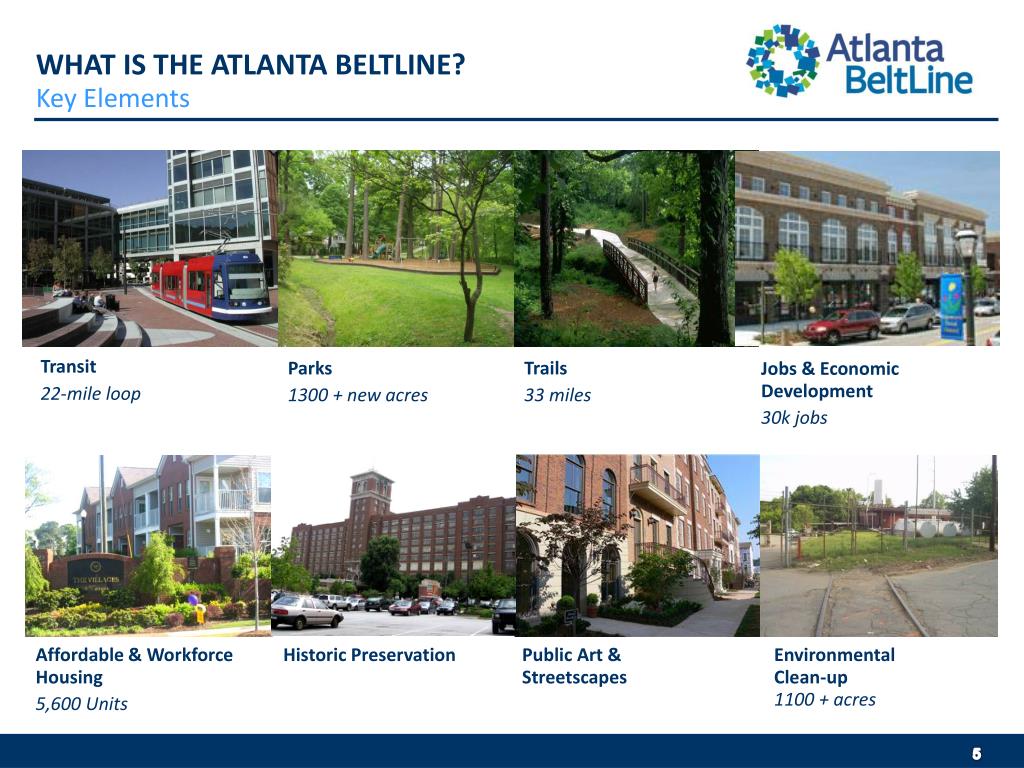 WHAT IS THE ATLANTA BELTLINE?
Key Elements

Atlanta BeltLine

Transit
22-mile loop

Parks
1300 + new acres

Trails
33 miles

Jobs & Economic Development
30k jobs

THE VILLAGES

Affordable & Workforce Housing
5,600 Units

Historic Preservation

Public Art & Streetscapes

Environmental Clean-up
1100 + acres

5